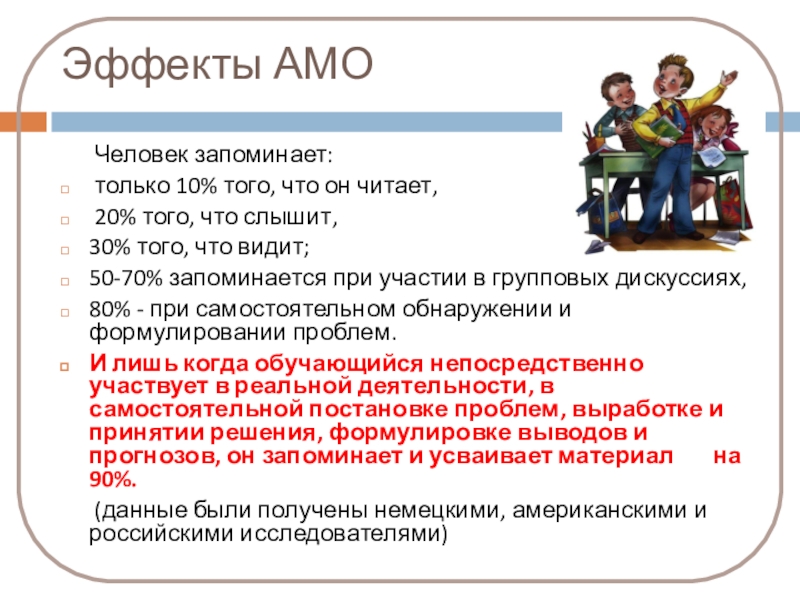 Эффекты АМО

Человек запоминает:

только 10% того, что он читает,

20% того, что слышит,

30% того, что видит;

50-70% запоминается при участии в групповых дискуссиях,

80% - при самостоятельном обнаружении и формулировании проблем.

И лишь когда обучающийся непосредственно участвует в реальной деятельности, в самостоятельной постановке проблем, выработке и принятии решения, формулировке выводов и прогнозов, он запоминает и усваивает материал на 90%.

(данные были получены немецкими, американскими и российскими исследователями)